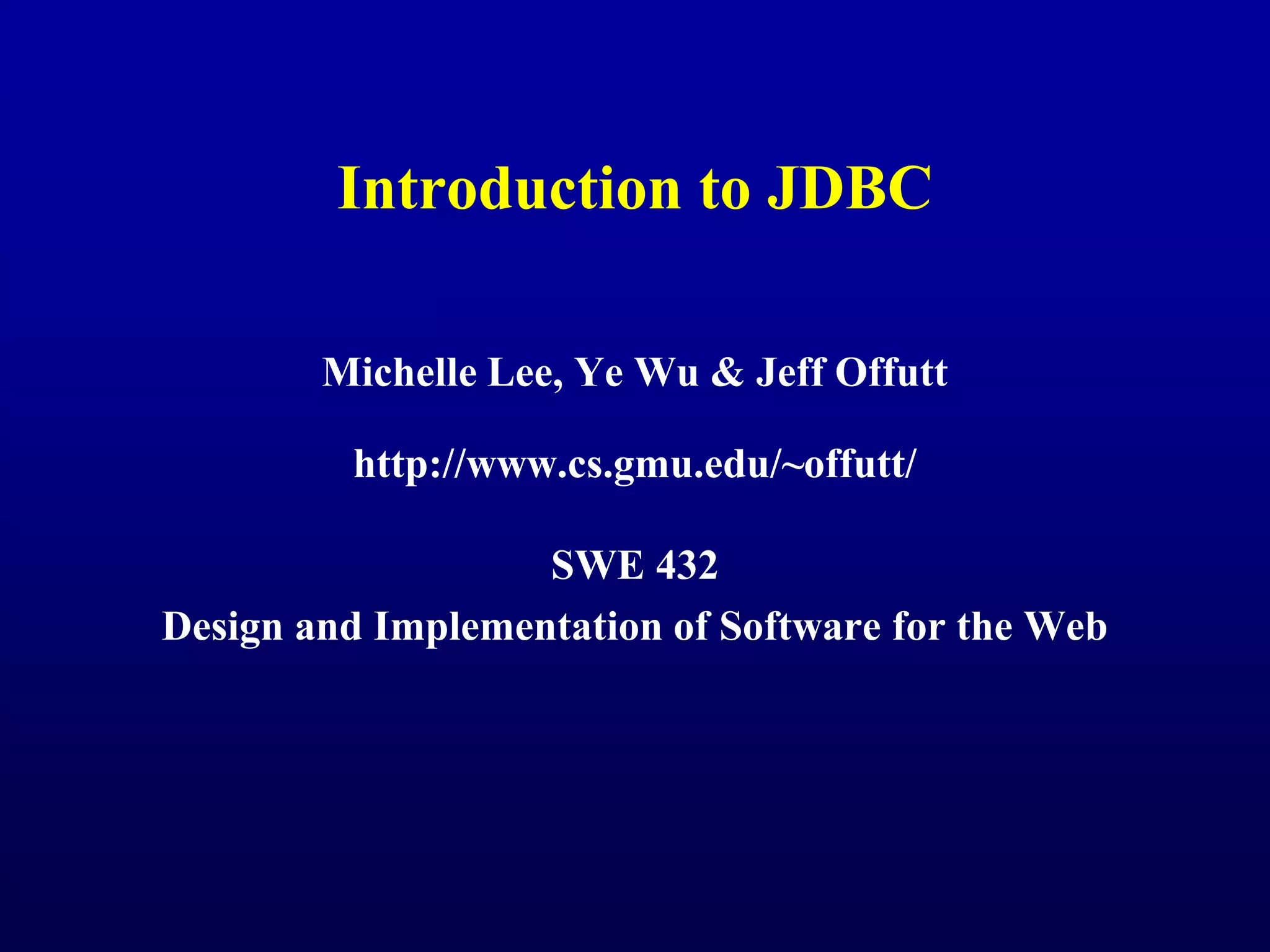 Introduction to JDBC

Michelle Lee, Ye Wu & Jeff Offutt

http://www.cs.gmu.edu/~offutt/

SWE 432
Design and Implementation of Software for the Web